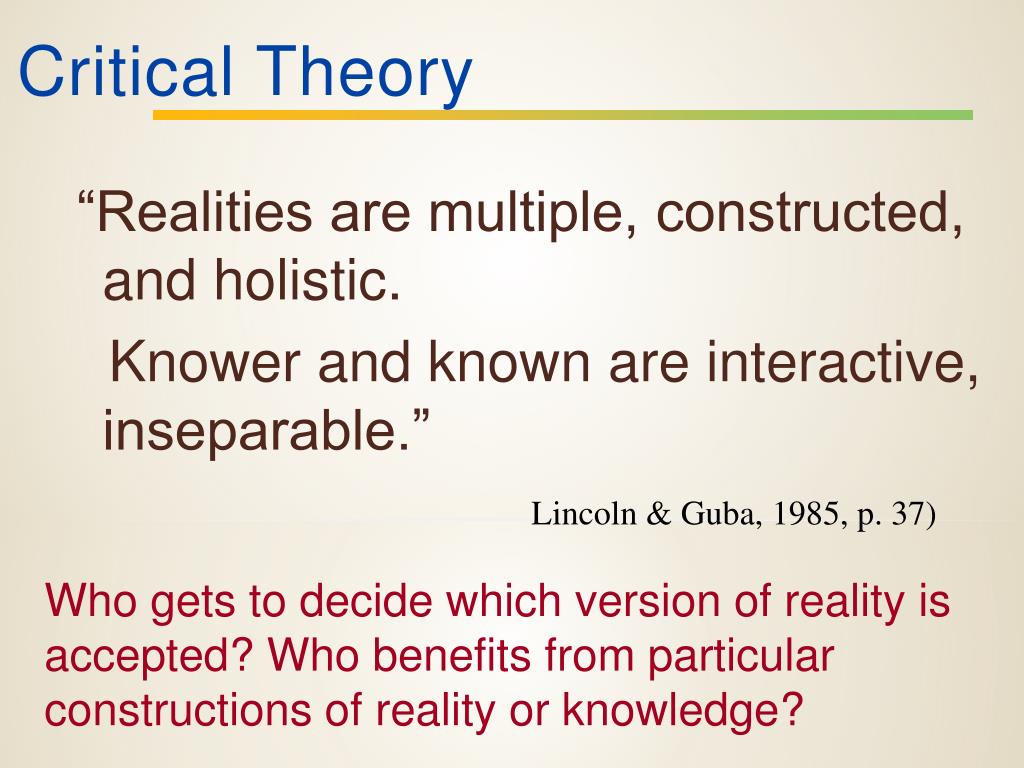 Critical Theory

“Realities are multiple, constructed, and holistic.

Knower and known are interactive, inseparable.”

Lincoln & Guba, 1985, p. 37)

Who gets to decide which version of reality is accepted? Who benefits from particular constructions of reality or knowledge?